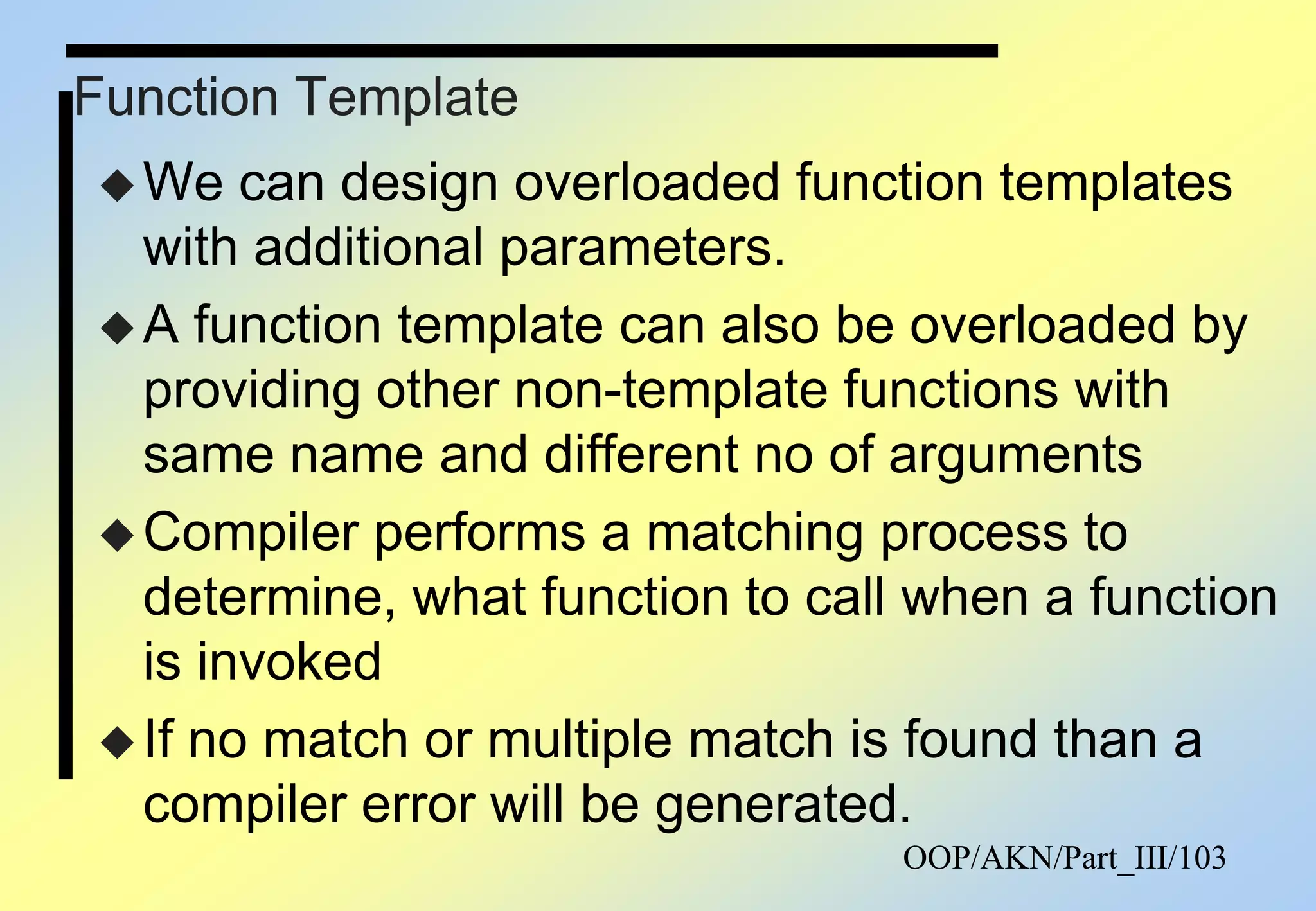 Function Template

◆ We can design overloaded function templates with additional parameters.

◆ A function template can also be overloaded by providing other non-template functions with same name and different no of arguments

◆ Compiler performs a matching process to determine, what function to call when a function is invoked

◆ If no match or multiple match is found than a compiler error will be generated.

OOP/AKN/Part_III/103